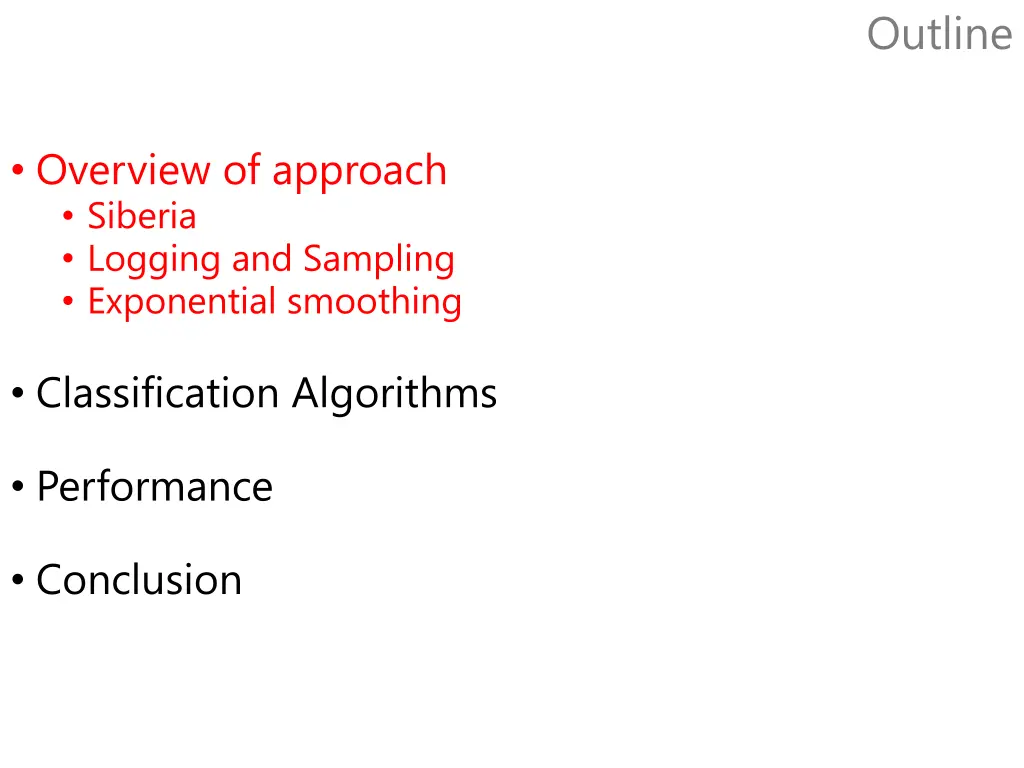 Outline

• Overview of approach
  • Siberia
  • Logging and Sampling
  • Exponential smoothing

• Classification Algorithms

• Performance

• Conclusion